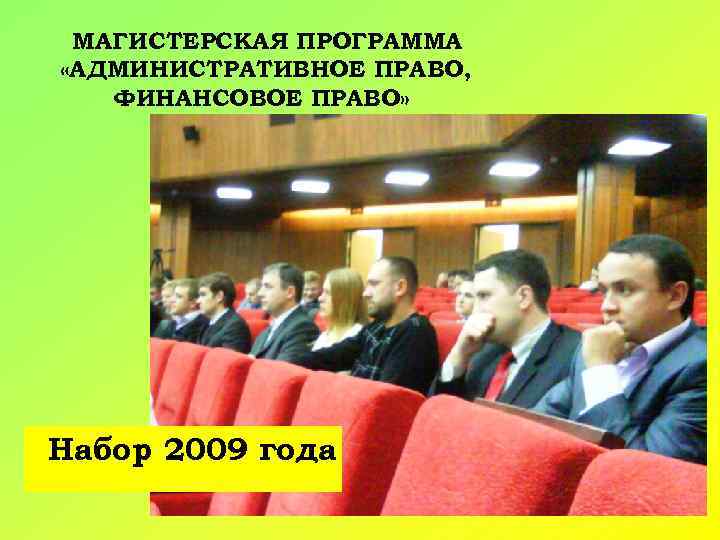 МАГИСТЕРСКАЯ ПРОГРАММА
«АДМИНИСТРАТИВНОЕ ПРАВО,
ФИНАНСОВОЕ ПРАВО»

Набор 2009 года